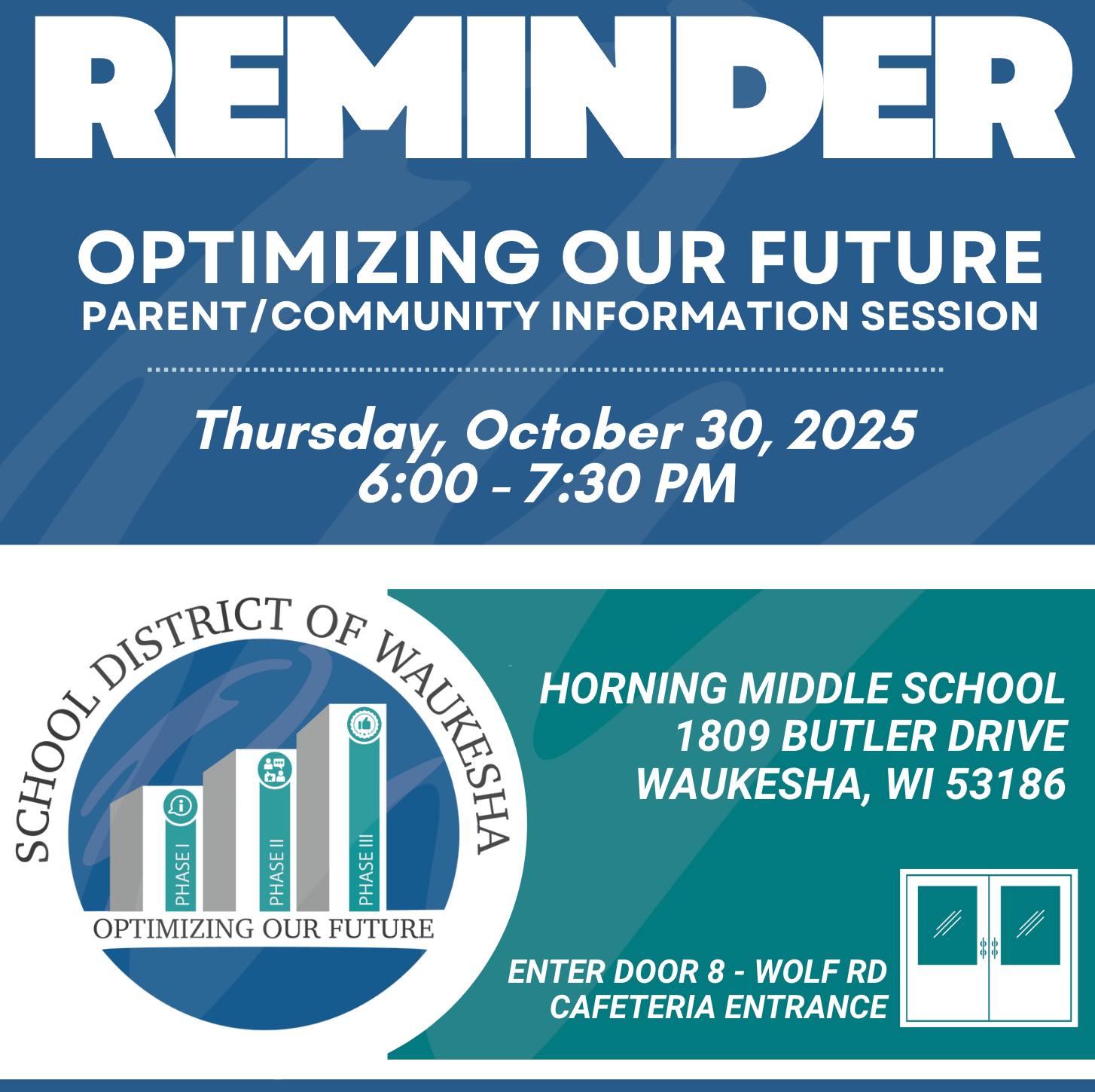 REMINDER

OPTIMIZING OUR FUTURE
PARENT/COMMUNITY INFORMATION SESSION

Thursday, October 30, 2025
6:00 - 7:30 PM

SCHOOL DISTRICT OF WAUKESHA

PHASE I
PHASE II
PHASE III

OPTIMIZING OUR FUTURE

HORNING MIDDLE SCHOOL
1809 BUTLER DRIVE
WAUKESHA, WI 53186

ENTER DOOR 8 - WOLF RD
CAFETERIA ENTRANCE